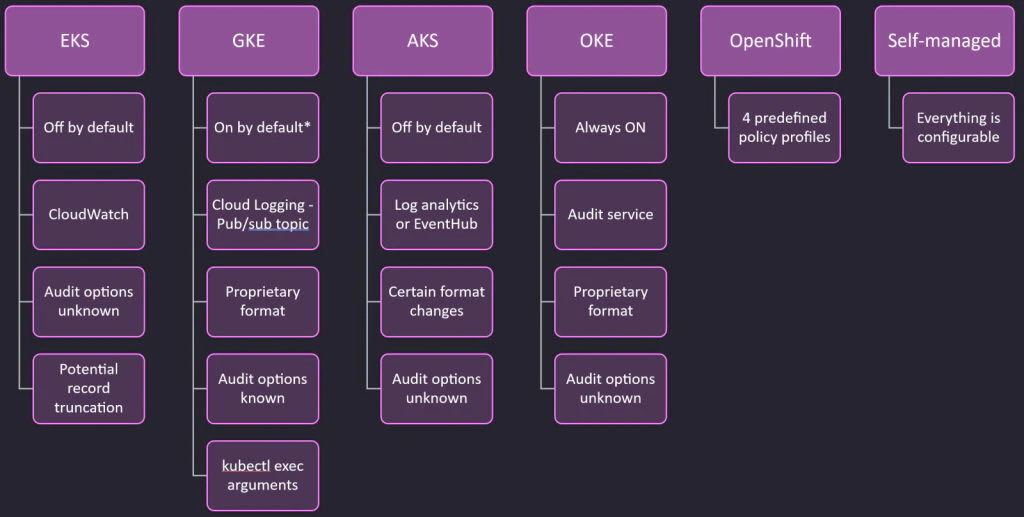 EKS

Off by default

CloudWatch

Audit options unknown

Potential record truncation

GKE

On by default*

Cloud Logging - Pub/sub topic

Proprietary format

Audit options known

kubectl exec arguments

AKS

Off by default

Log analytics or EventHub

Certain format changes

Audit options unknown

OKE

Always ON

Audit service

Proprietary format

Audit options unknown

OpenShift

4 predefined policy profiles

Self-managed

Everything is configurable